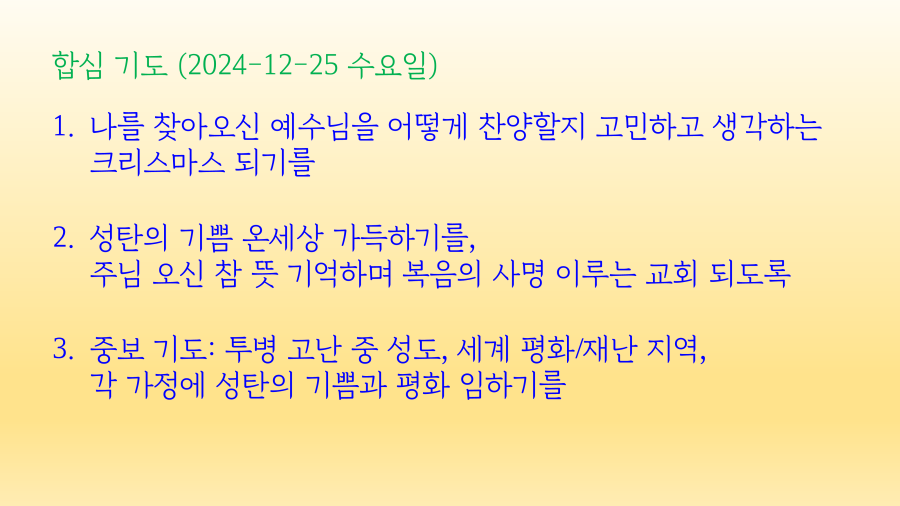 합심 기도 (2024-12-25 수요일)

1. 나를 찾아오신 예수님을 어떻게 찬양할지 고민하고 생각하는 크리스마스 되기를

2. 성탄의 기쁨 온세상 가득하기를, 주님 오신 참 뜻 기억하며 복음의 사명 이루는 교회 되도록

3. 중보 기도: 투병 고난 중 성도, 세계 평화/재난 지역, 각 가정에 성탄의 기쁨과 평화 임하기를